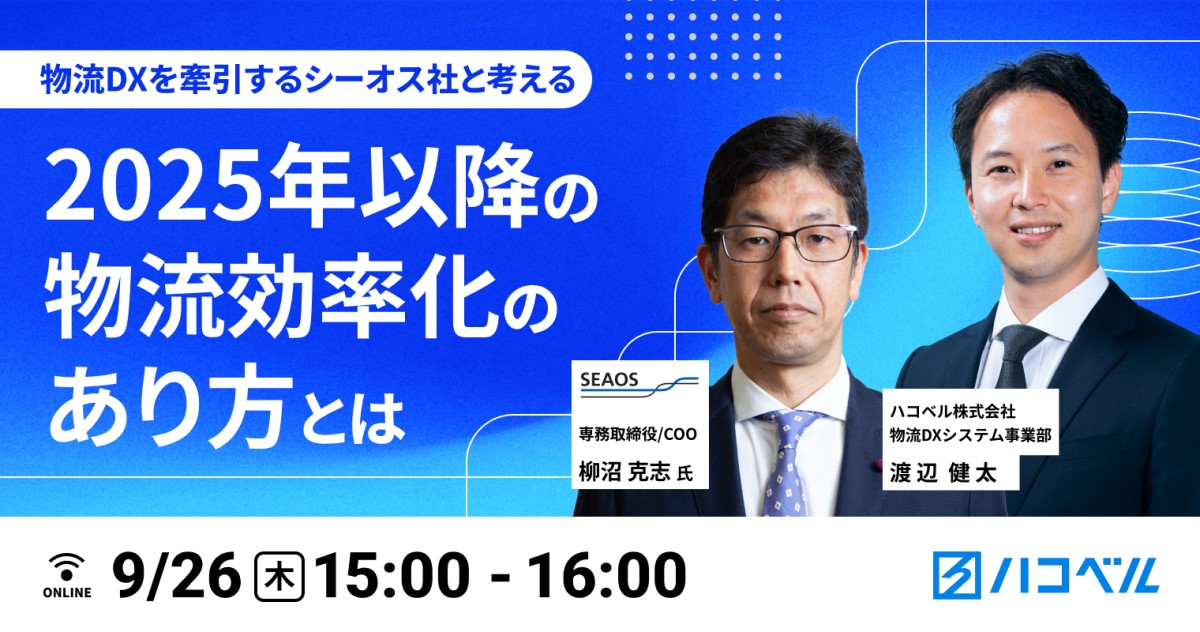 物流DXを牽引するシーオス社と考える

2025年以降の物流効率化のあり方とは

SEAOS

専務取締役/COO
柳沼 克志 氏

ハコベル株式会社
物流DXシステム事業部
渡辺 健太

ONLINE

9/26 木 15:00 - 16:00

ハコベル